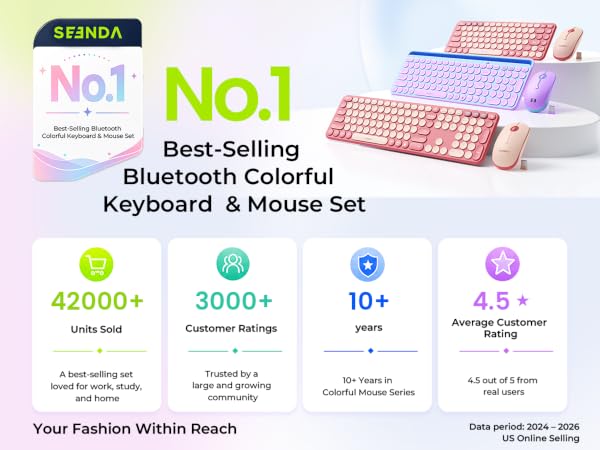 SEENDA

No.1

Best-Selling Bluetooth Colorful Keyboard & Mouse Set

No.1

Best-Selling Bluetooth Colorful Keyboard & Mouse Set

42000+

Units Sold

A best-selling set loved for work, study, and home

3000+

Customer Ratings

Trusted by a large and growing community

10+

years

10+ Years in Colorful Mouse Series

4.5 ★

Average Customer Rating

4.5 out of 5 from real users

Your Fashion Within Reach

Data period: 2024 – 2026
US Online Selling